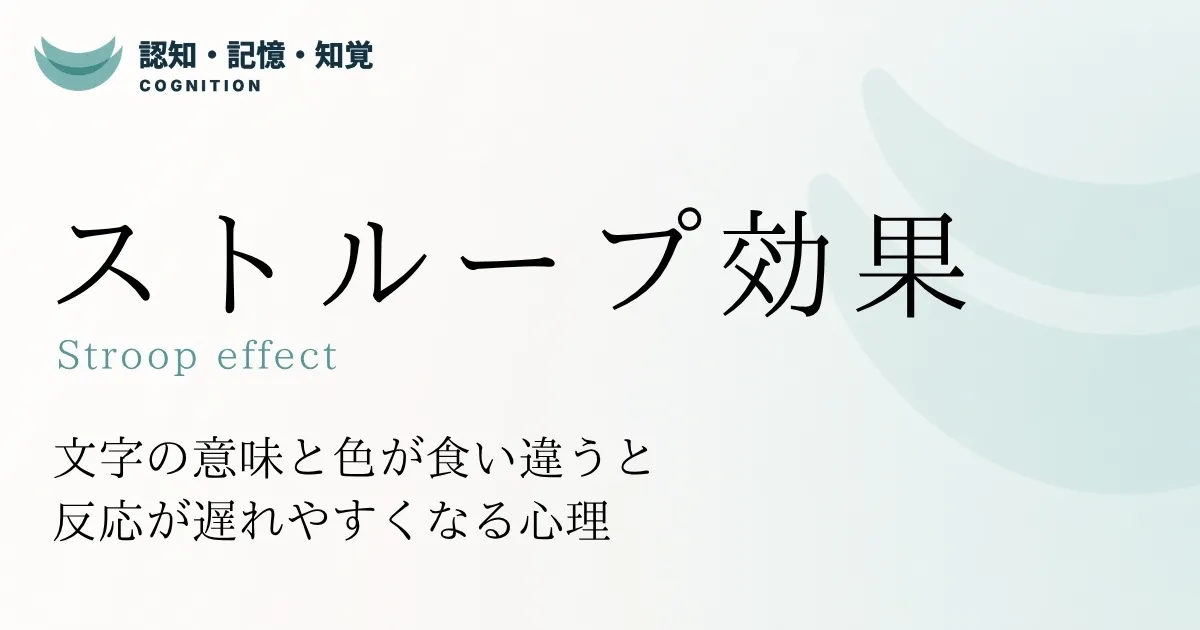 認知・記憶・知覚
COGNITION

ストループ効果

Stroop effect

文字の意味と色が食い違うと
反応が遅れやすくなる心理